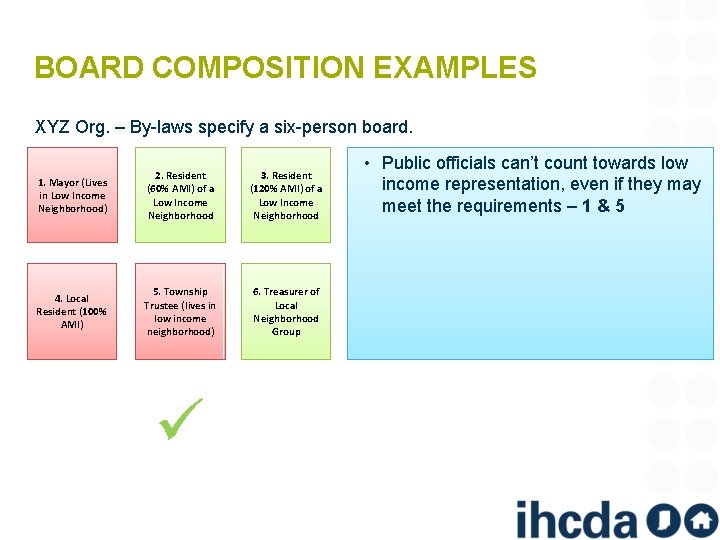 BOARD COMPOSITION EXAMPLES

XYZ Org. – By-laws specify a six-person board.

1. Mayor (Lives in Low Income Neighborhood)

2. Resident (60% AMI) of a Low Income Neighborhood

3. Resident (120% AMI) of a Low Income Neighborhood

4. Local Resident (100% AMI)

5. Township Trustee (lives in low income neighborhood)

6. Treasurer of Local Neighborhood Group

• Public officials can't count towards low income representation, even if they may meet the requirements – 1 & 5

ihcda